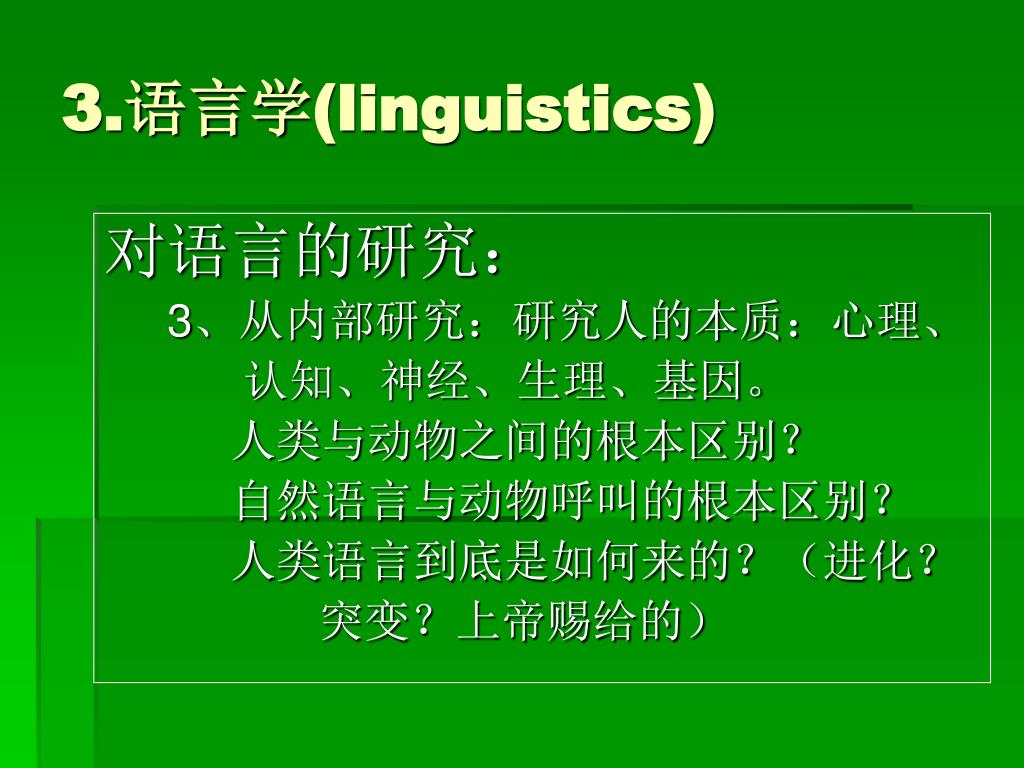 3.语言学(linguistics)

对语言的研究：

3、从内部研究：研究人的本质：心理、认知、神经、生理、基因。

人类与动物之间的根本区别？

自然语言与动物呼叫的根本区别？

人类语言到底是如何来的？（进化？突变？上帝赐给的）